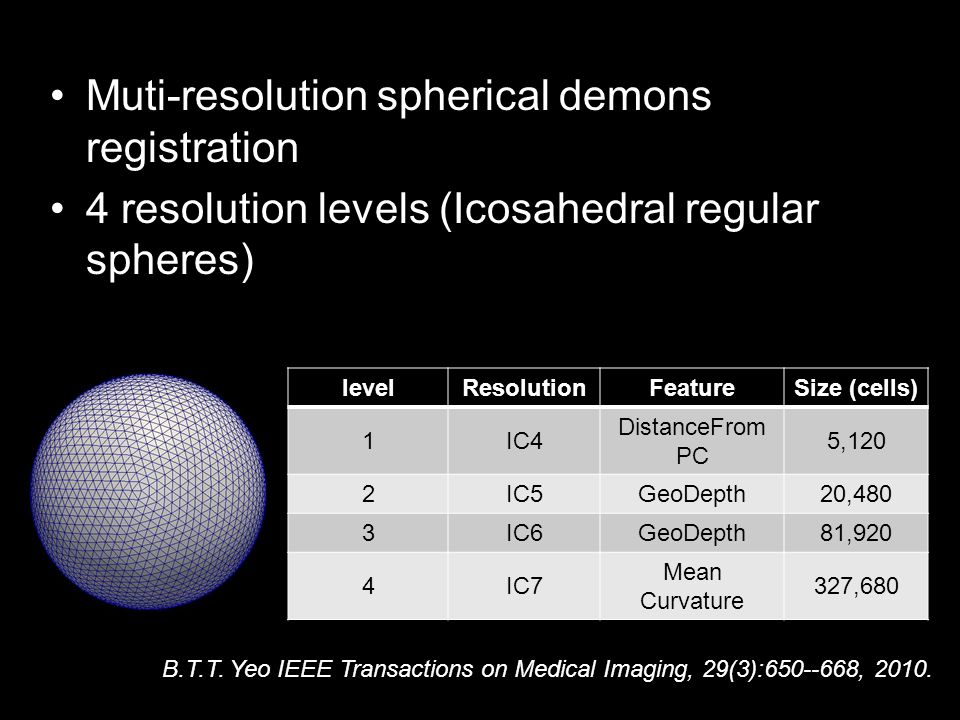 • Muti-resolution spherical demons registration

• 4 resolution levels (Icosahedral regular spheres)

| level | Resolution | Feature | Size (cells) |
|---|---|---|---|
| 1 | IC4 | DistanceFrom PC | 5,120 |
| 2 | IC5 | GeoDepth | 20,480 |
| 3 | IC6 | GeoDepth | 81,920 |
| 4 | IC7 | Mean Curvature | 327,680 |

B.T.T. Yeo IEEE Transactions on Medical Imaging, 29(3):650--668, 2010.